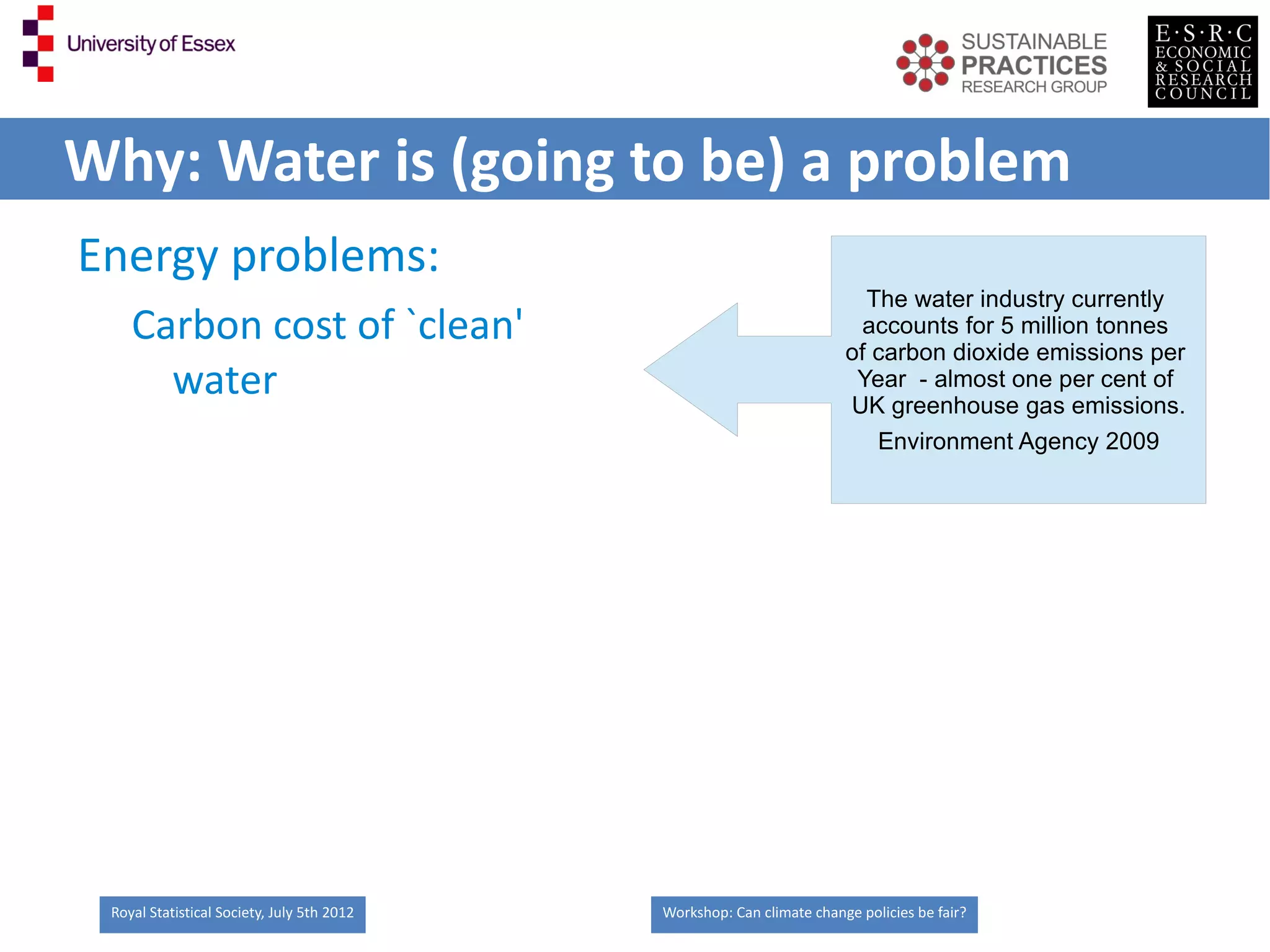 University of Essex

SUSTAINABLE PRACTICES RESEARCH GROUP

E·S·R·C ECONOMIC & SOCIAL RESEARCH COUNCIL

Why: Water is (going to be) a problem

Energy problems:

Carbon cost of `clean' water

The water industry currently accounts for 5 million tonnes of carbon dioxide emissions per Year - almost one per cent of UK greenhouse gas emissions.

Environment Agency 2009

Royal Statistical Society, July 5th 2012

Workshop: Can climate change policies be fair?